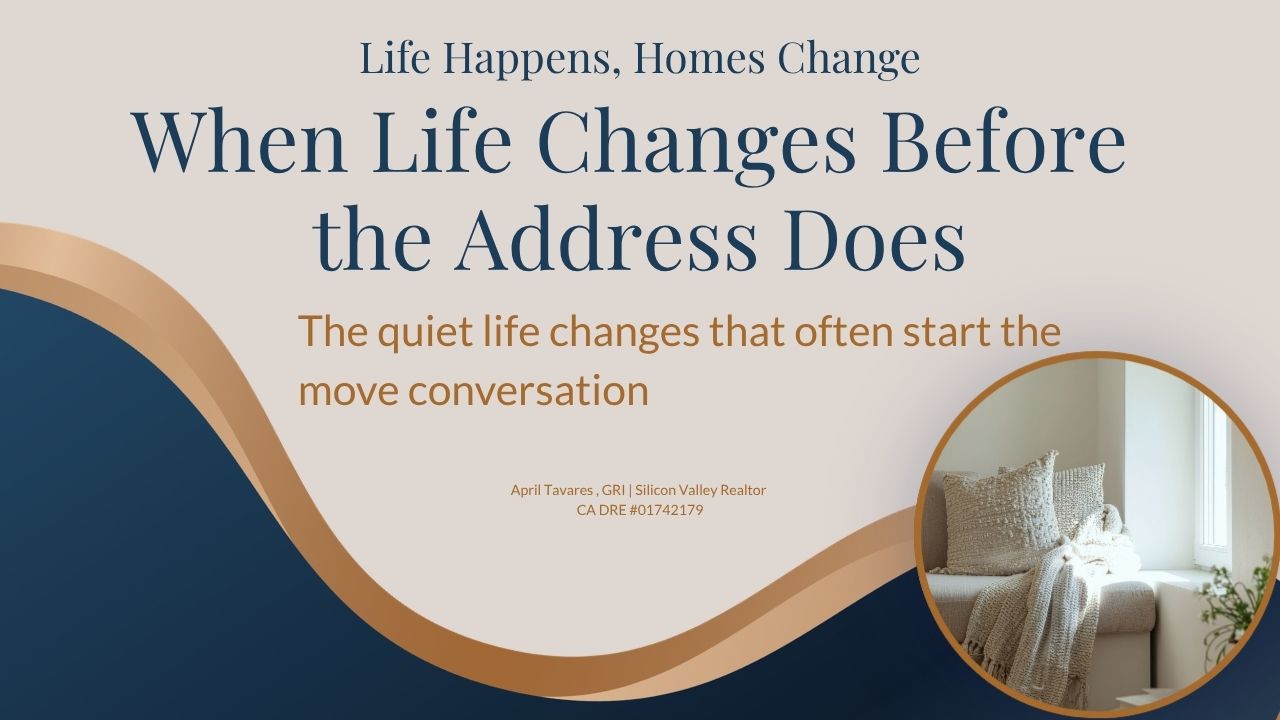 Life Happens, Homes Change

When Life Changes Before the Address Does

The quiet life changes that often start the move conversation

April Tavares , GRI | Silicon Valley Realtor
CA DRE #01742179